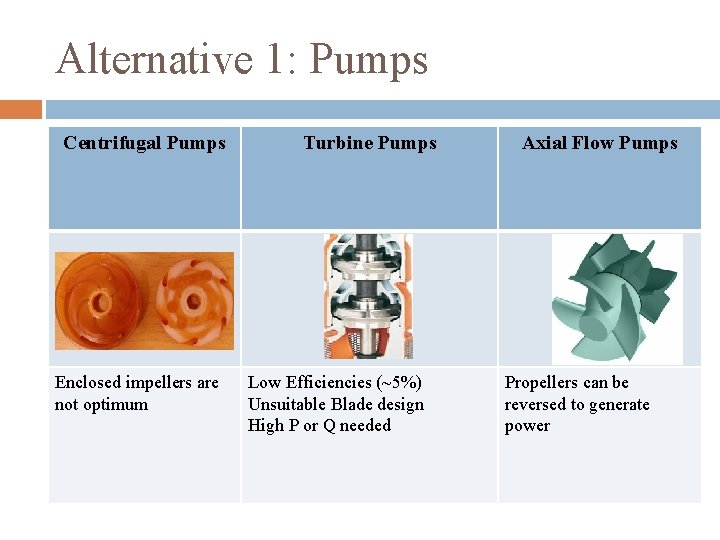 Alternative 1: Pumps

| Centrifugal Pumps | Turbine Pumps | Axial Flow Pumps |
|---|---|---|
| | | |
| Enclosed impellers are not optimum | Low Efficiencies (~5%) Unsuitable Blade design High P or Q needed | Propellers can be reversed to generate power |